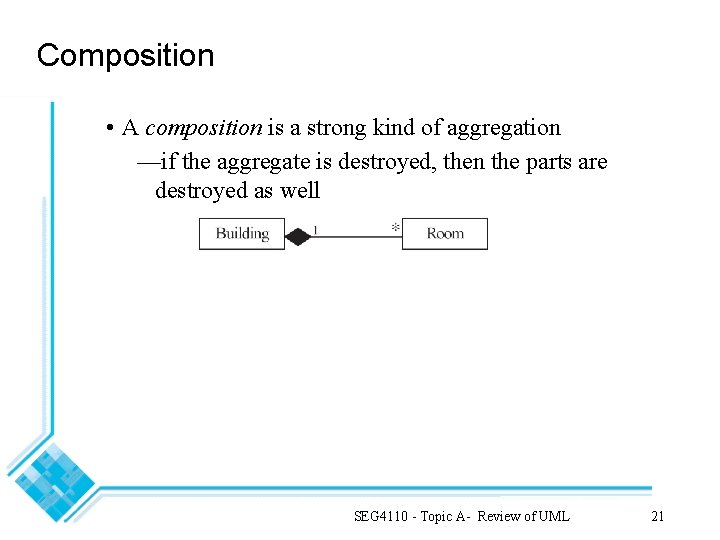 Composition

• A composition is a strong kind of aggregation
—if the aggregate is destroyed, then the parts are destroyed as well

Building 1 * Room

SEG4110 - Topic A - Review of UML 21